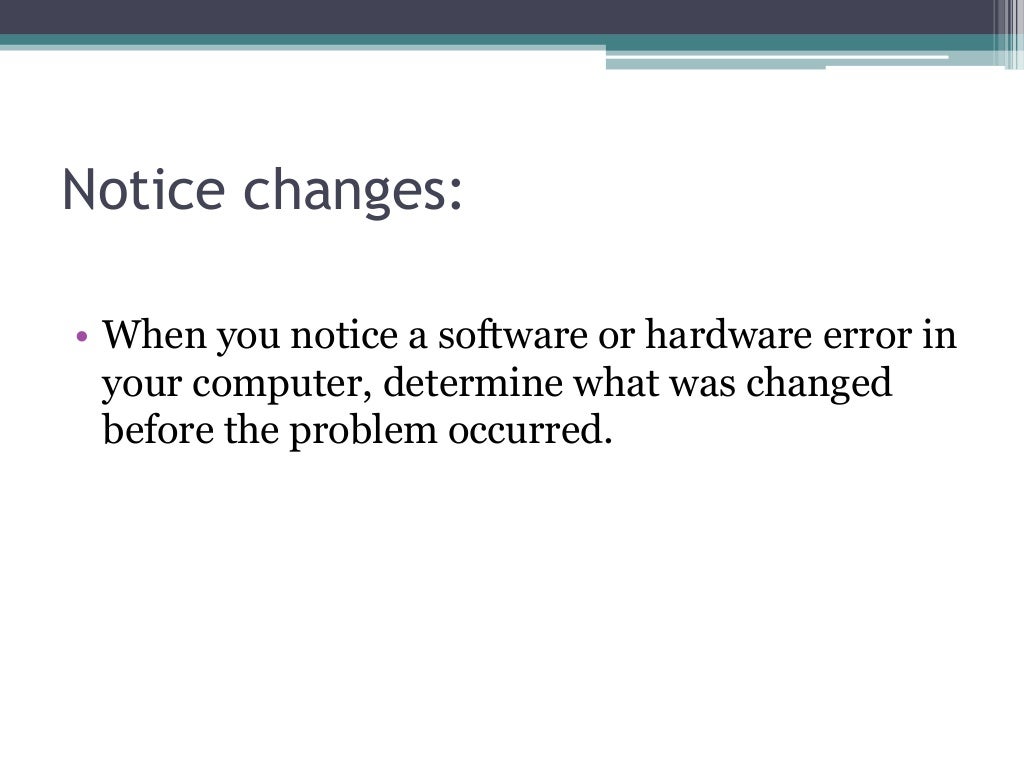 Notice changes:

• When you notice a software or hardware error in your computer, determine what was changed before the problem occurred.